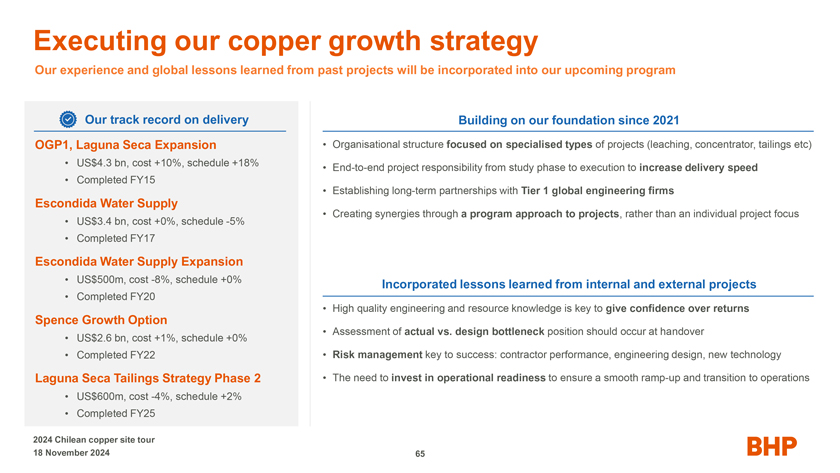 Executing our copper growth strategy

Our experience and global lessons learned from past projects will be incorporated into our upcoming program

Our track record on delivery

OGP1, Laguna Seca Expansion
• US$4.3 bn, cost +10%, schedule +18%
• Completed FY15

Escondida Water Supply
• US$3.4 bn, cost +0%, schedule -5%
• Completed FY17

Escondida Water Supply Expansion
• US$500m, cost -8%, schedule +0%
• Completed FY20

Spence Growth Option
• US$2.6 bn, cost +1%, schedule +0%
• Completed FY22

Laguna Seca Tailings Strategy Phase 2
• US$600m, cost -4%, schedule +2%
• Completed FY25

Building on our foundation since 2021

• Organisational structure focused on specialised types of projects (leaching, concentrator, tailings etc)
• End-to-end project responsibility from study phase to execution to increase delivery speed
• Establishing long-term partnerships with Tier 1 global engineering firms
• Creating synergies through a program approach to projects, rather than an individual project focus

Incorporated lessons learned from internal and external projects

• High quality engineering and resource knowledge is key to give confidence over returns
• Assessment of actual vs. design bottleneck position should occur at handover
• Risk management key to success: contractor performance, engineering design, new technology
• The need to invest in operational readiness to ensure a smooth ramp-up and transition to operations

2024 Chilean copper site tour
18 November 2024

65

BHP